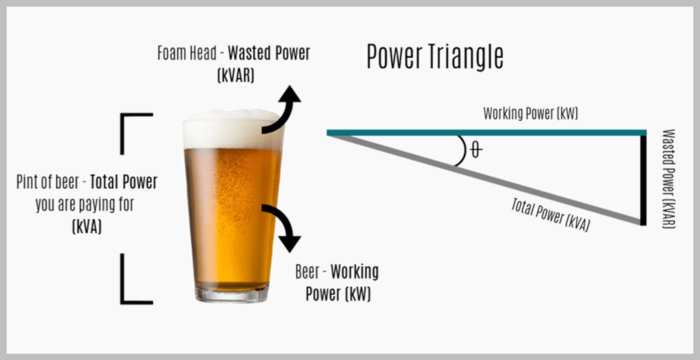 Foam Head - Wasted Power (kVAR)

Power Triangle

Pint of beer - Total Power you are paying for (kVA)

Beer - Working Power (kW)

Working Power (kW)

$\theta$

Total Power (kVA)

Wasted Power (kVAR)